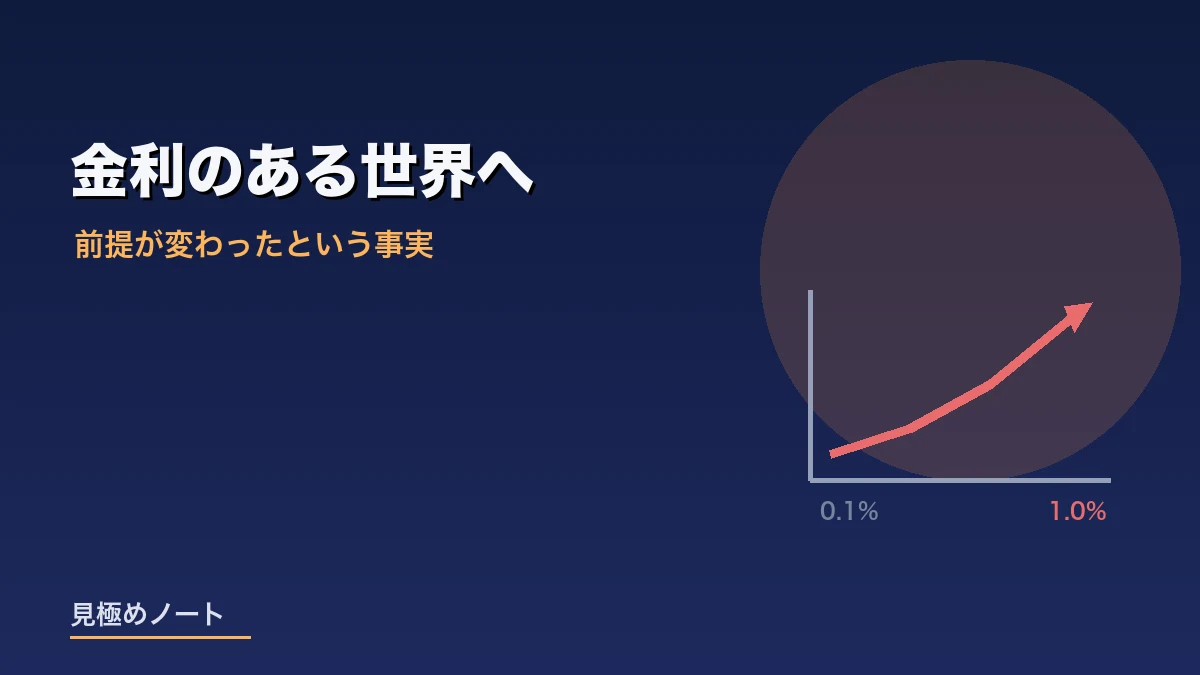 金利のある世界へ

前提が変わったという事実

0.1%

1.0%

見極めノート